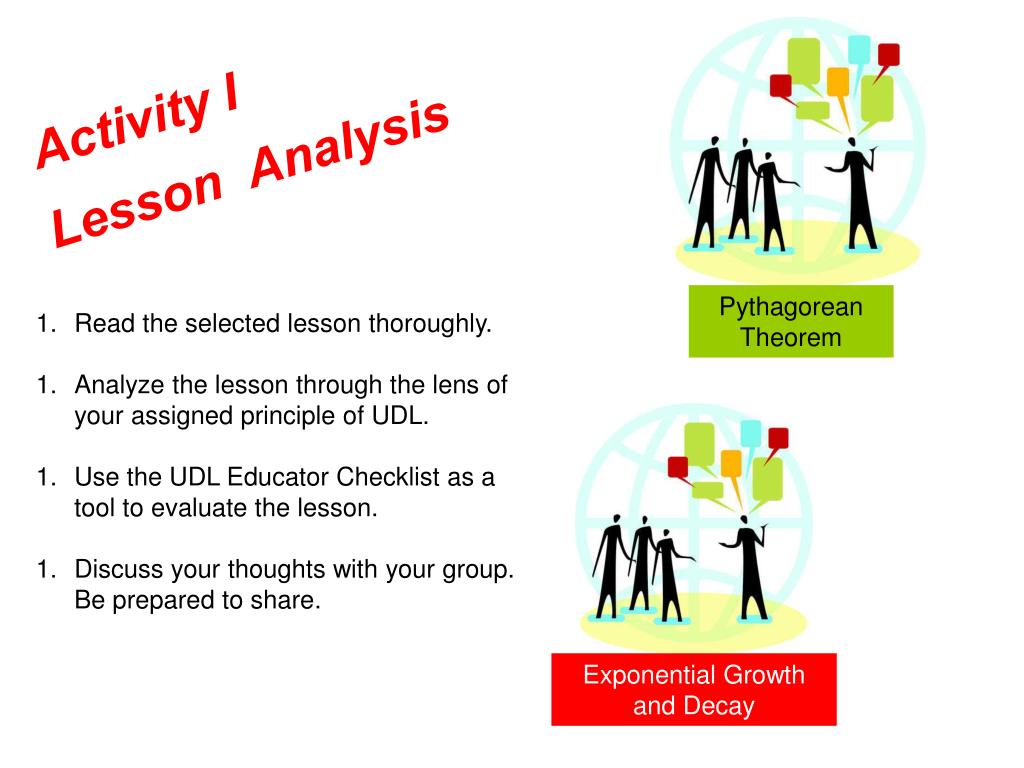 Activity I
Lesson Analysis

1. Read the selected lesson thoroughly.

1. Analyze the lesson through the lens of your assigned principle of UDL.

1. Use the UDL Educator Checklist as a tool to evaluate the lesson.

1. Discuss your thoughts with your group. Be prepared to share.

Pythagorean Theorem

Exponential Growth and Decay